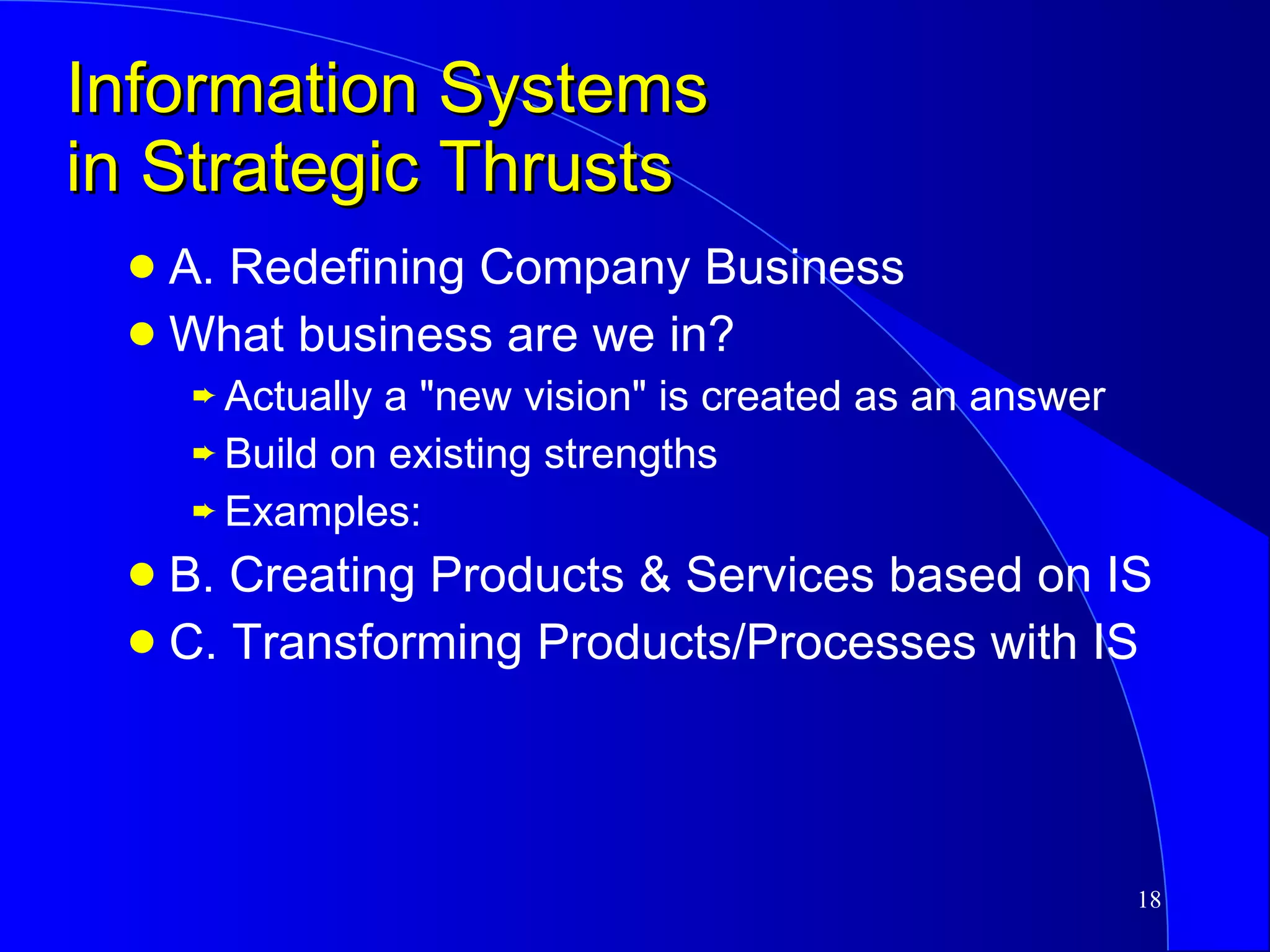 Information Systems in Strategic Thrusts

- A. Redefining Company Business
- What business are we in?
  - Actually a "new vision" is created as an answer
  - Build on existing strengths
  - Examples:
- B. Creating Products & Services based on IS
- C. Transforming Products/Processes with IS

18